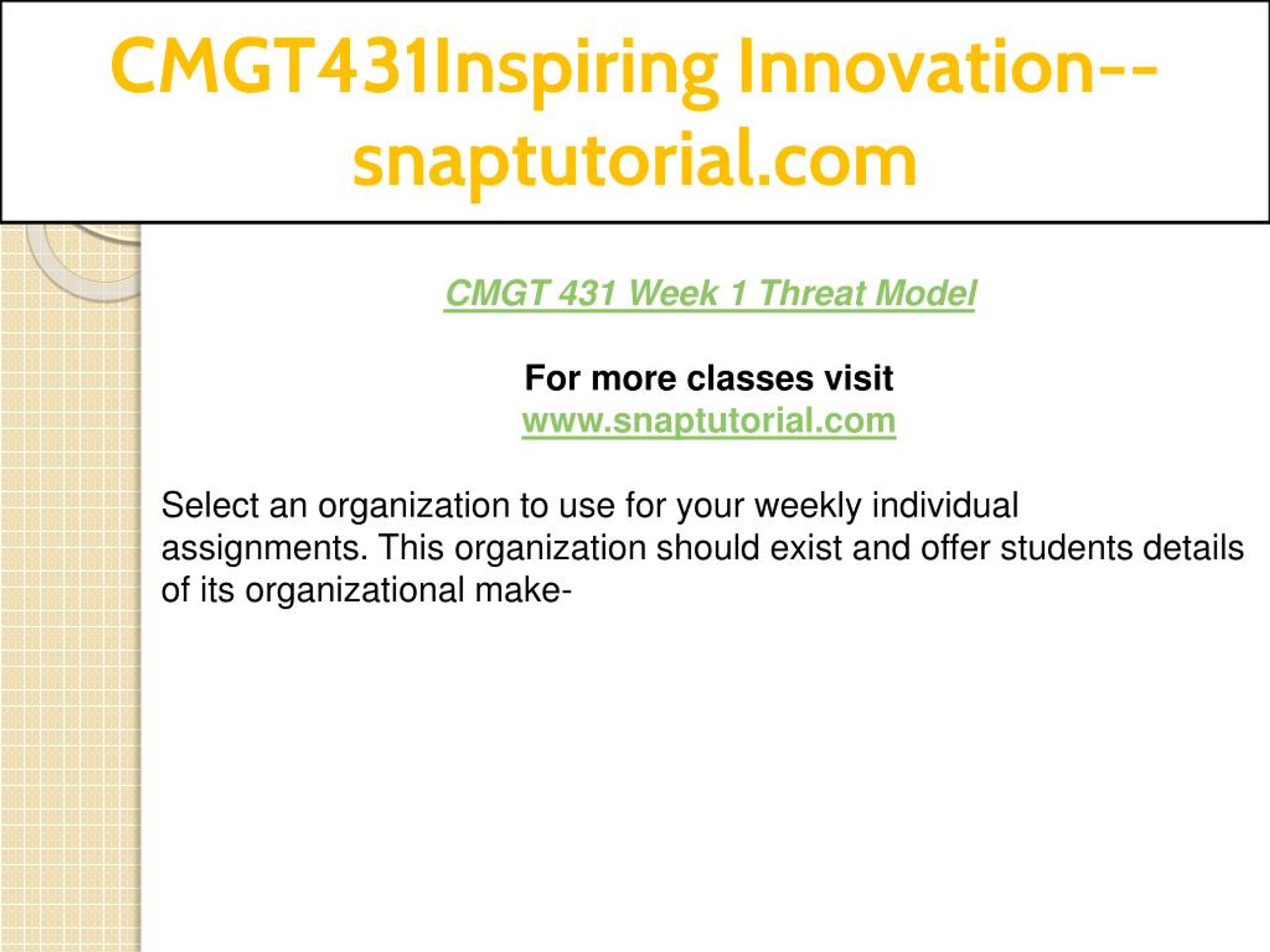 CMGT431Inspiring Innovation--snaptutorial.com

CMGT 431 Week 1 Threat Model

For more classes visit
www.snaptutorial.com

Select an organization to use for your weekly individual assignments. This organization should exist and offer students details of its organizational make-